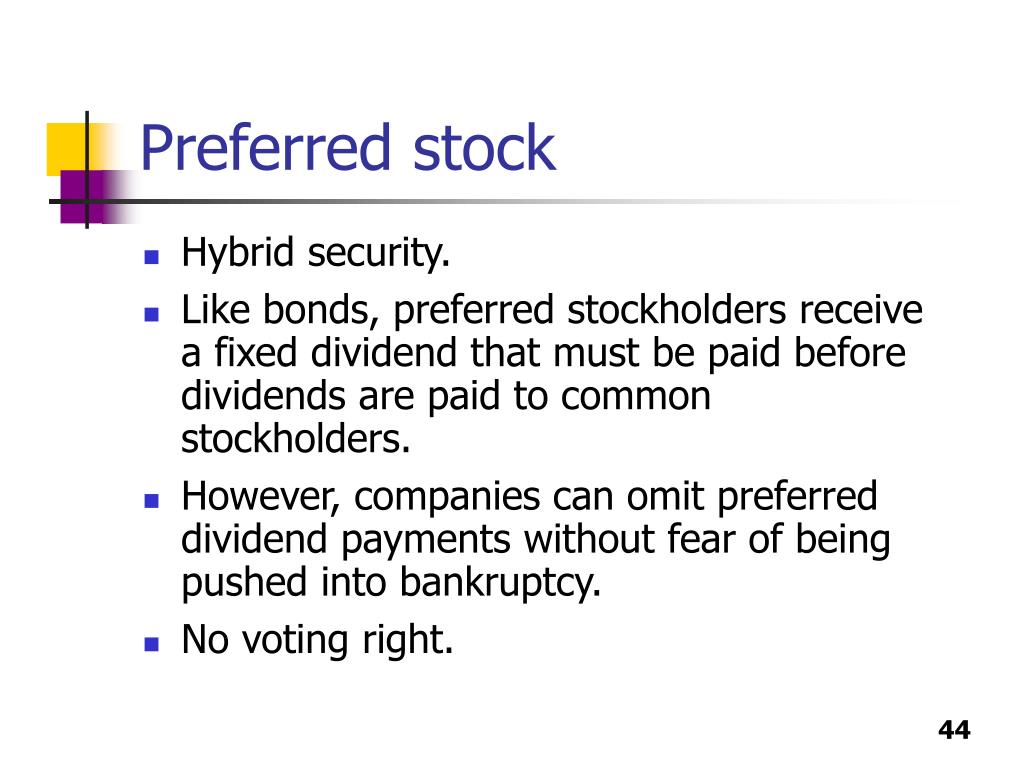 Preferred stock

- Hybrid security.
- Like bonds, preferred stockholders receive a fixed dividend that must be paid before dividends are paid to common stockholders.
- However, companies can omit preferred dividend payments without fear of being pushed into bankruptcy.
- No voting right.

44